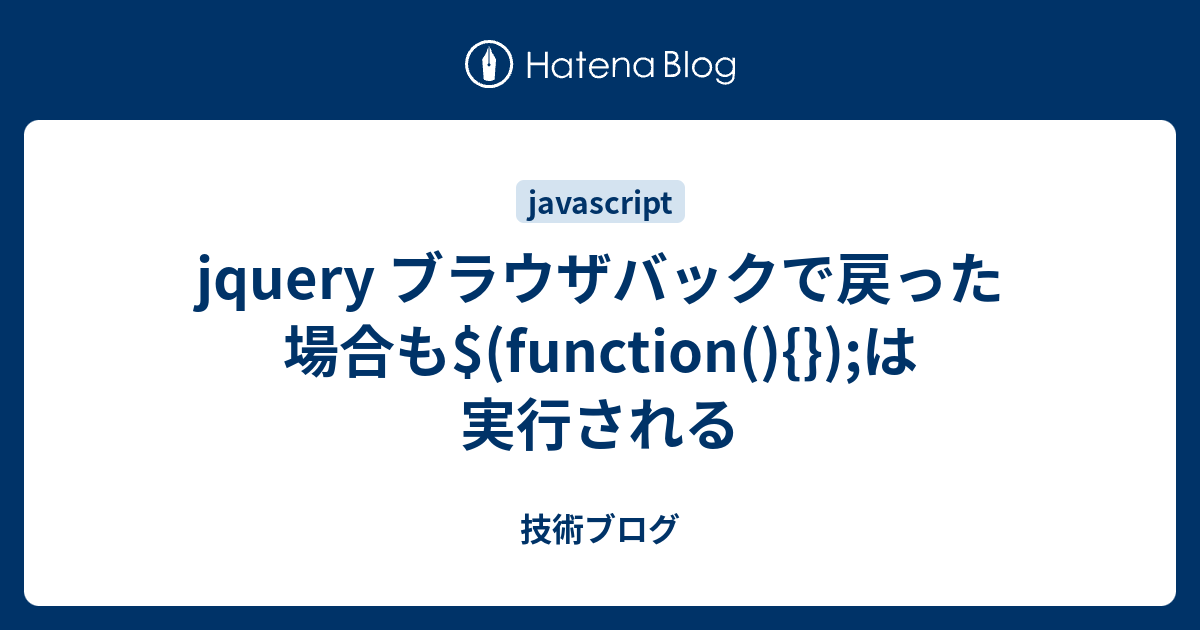 Hatena Blog

javascript

jquery ブラウザバックで戻った場合も$(function(){});は実行される

技術ブログ